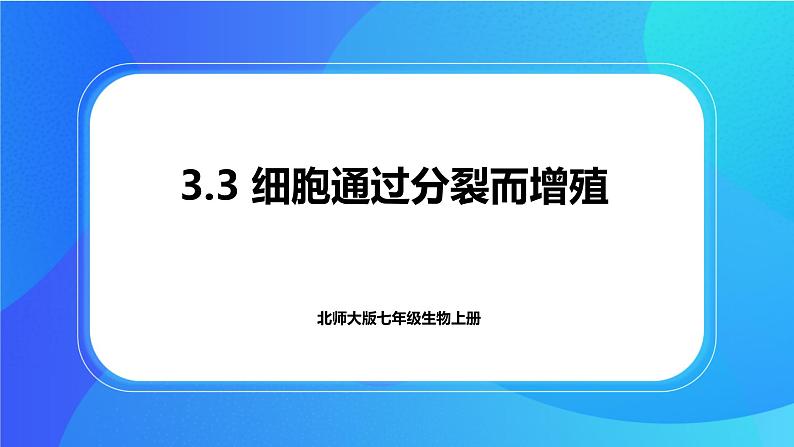 3.3 细胞通过分裂而增殖

北师大版七年级生物上册